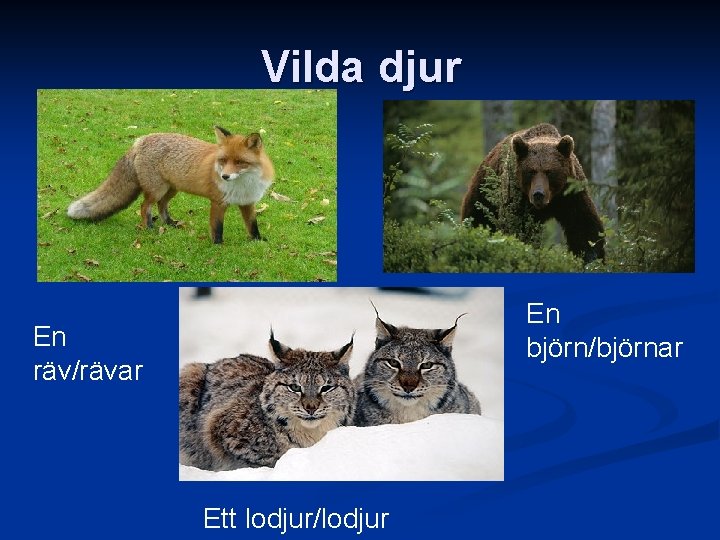 Vilda djur

En räv/rävar

En björn/björnar

Ett lodjur/lodjur